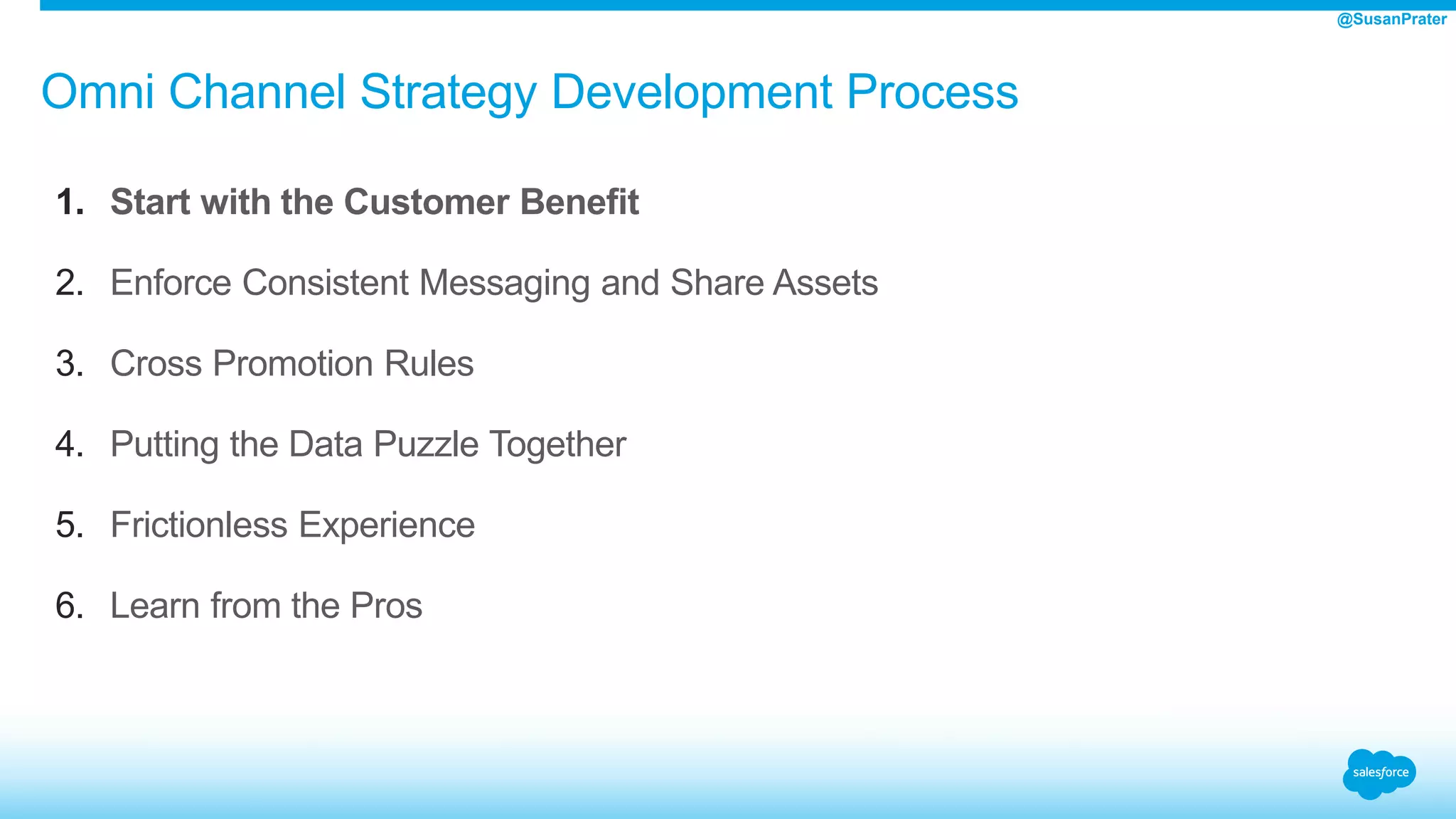 @SusanPrater

Omni Channel Strategy Development Process

1. Start with the Customer Benefit

2. Enforce Consistent Messaging and Share Assets

3. Cross Promotion Rules

4. Putting the Data Puzzle Together

5. Frictionless Experience

6. Learn from the Pros

salesforce